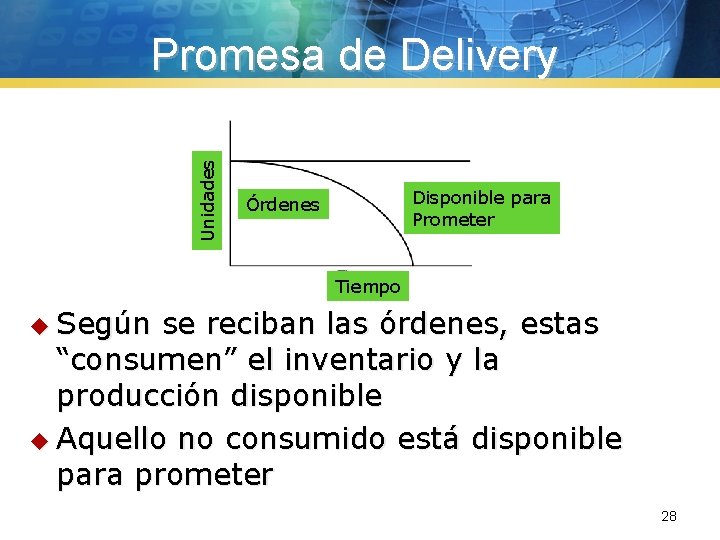 Promesa de Delivery

Unidades

Órdenes

Disponible para Prometer

Tiempo

Según se reciban las órdenes, estas “consumen” el inventario y la producción disponible

Aquello no consumido está disponible para prometer

28